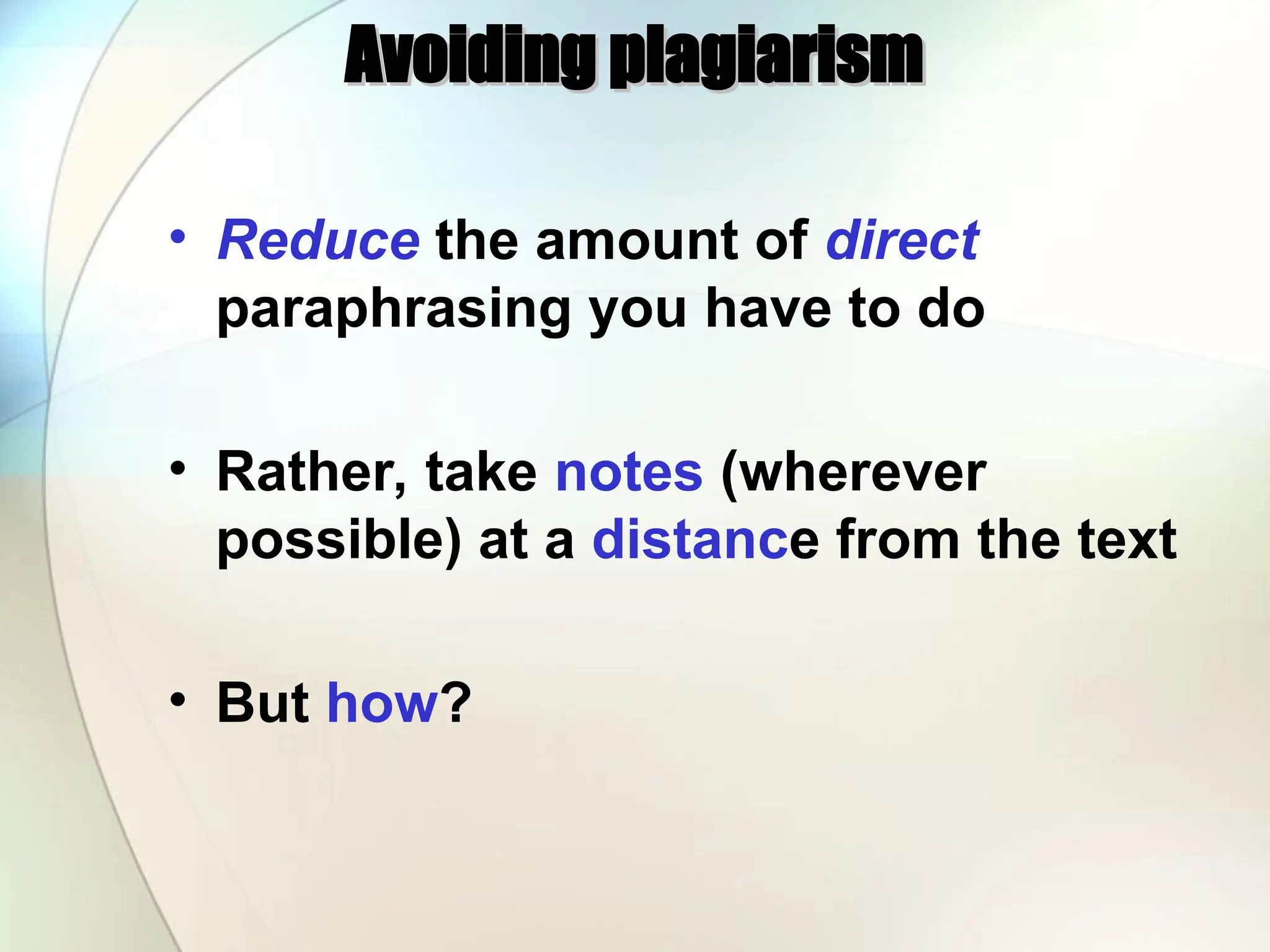 Avoiding plagiarism

• Reduce the amount of direct paraphrasing you have to do

• Rather, take notes (wherever possible) at a distance from the text

• But how?